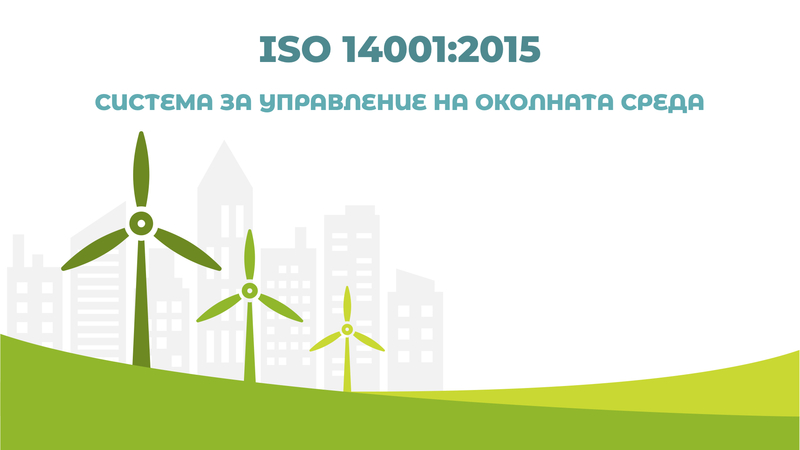 ISO 14001:2015

СИСТЕМА ЗА УПРАВЛЕНИЕ НА ОКОЛНАТА СРЕДА